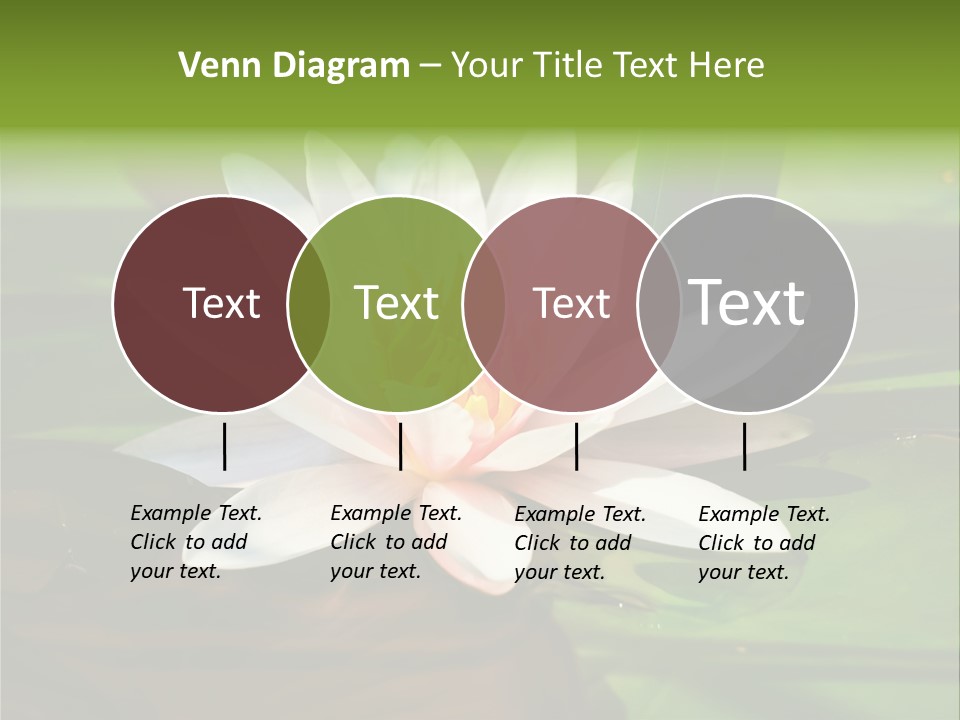 Venn Diagram – Your Title Text Here

Text

Text

Text

Text

Example Text. Click to add your text.

Example Text. Click to add your text.

Example Text. Click to add your text.

Example Text. Click to add your text.